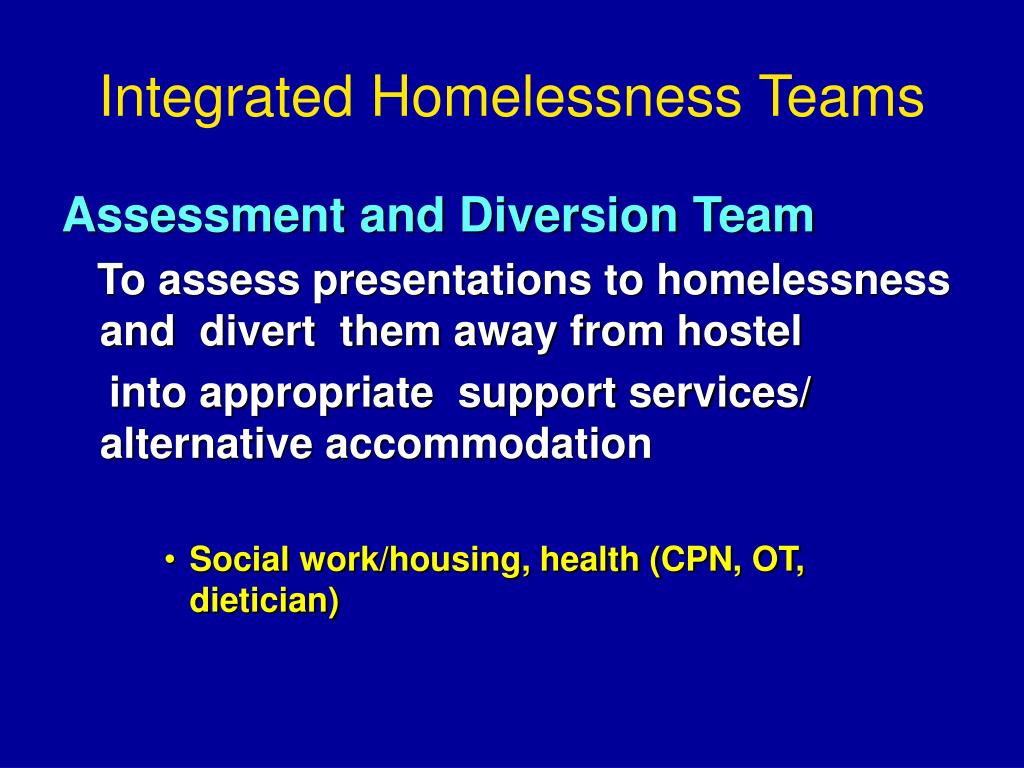 Integrated Homelessness Teams

Assessment and Diversion Team

To assess presentations to homelessness and divert them away from hostel

into appropriate support services/ alternative accommodation

• Social work/housing, health (CPN, OT, dietician)